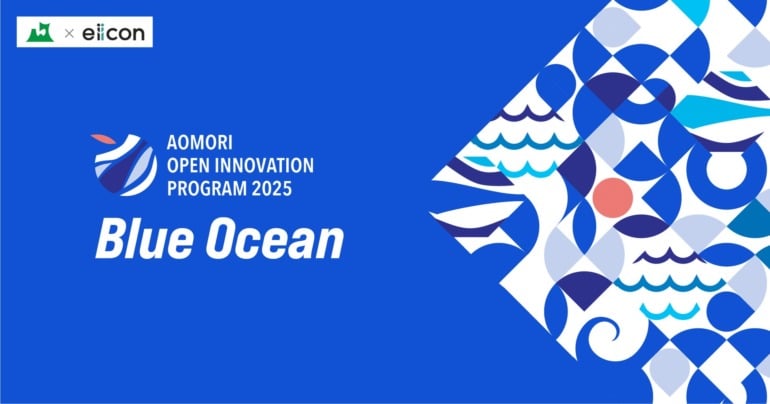 × eiicon

AOMORI OPEN INNOVATION PROGRAM 2025

Blue Ocean